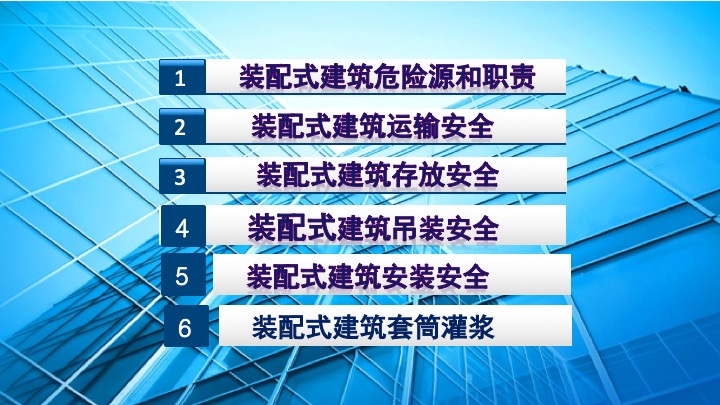 1 装配式建筑危险源和职责

2 装配式建筑运输安全

3 装配式建筑存放安全

4 装配式建筑吊装安全

5 装配式建筑安装安全

6 装配式建筑套筒灌浆